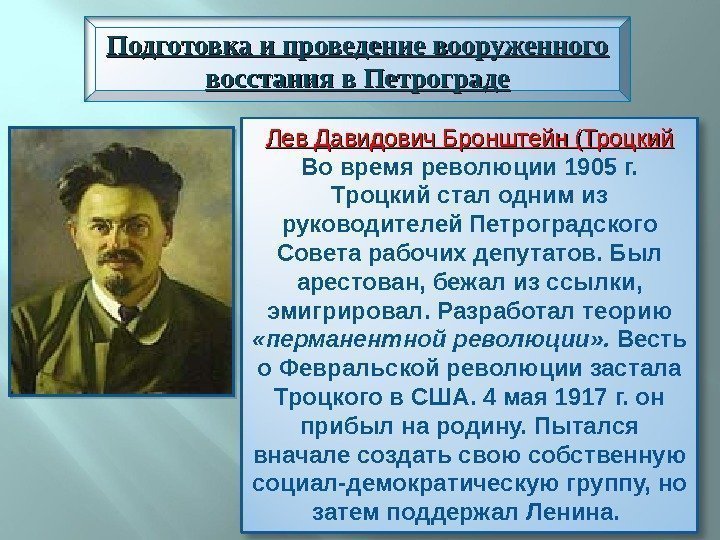 Подготовка и проведение вооруженного восстания в Петрограде

Лев Давидович Бронштейн (Троцкий

Во время революции 1905 г. Троцкий стал одним из руководителей Петроградского Совета рабочих депутатов. Был арестован, бежал из ссылки, эмигрировал. Разработал теорию «перманентной революции». Весть о Февральской революции застала Троцкого в США. 4 мая 1917 г. он прибыл на родину. Пытался вначале создать свою собственную социал-демократическую группу, но затем поддержал Ленина.